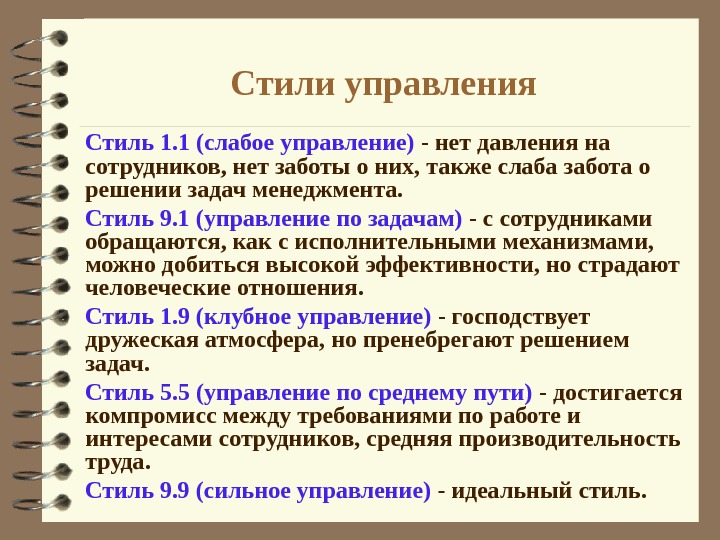 Стили управления

Стиль 1.1 (слабое управление) - нет давления на сотрудников, нет заботы о них, также слаба забота о решении задач менеджмента.

Стиль 9.1 (управление по задачам) - с сотрудниками обращаются, как с исполнительными механизмами, можно добиться высокой эффективности, но страдают человеческие отношения.

Стиль 1.9 (клубное управление) - господствует дружеская атмосфера, но пренебрегают решением задач.

Стиль 5.5 (управление по среднему пути) - достигается компромисс между требованиями по работе и интересами сотрудников, средняя производительность труда.

Стиль 9.9 (сильное управление) - идеальный стиль.